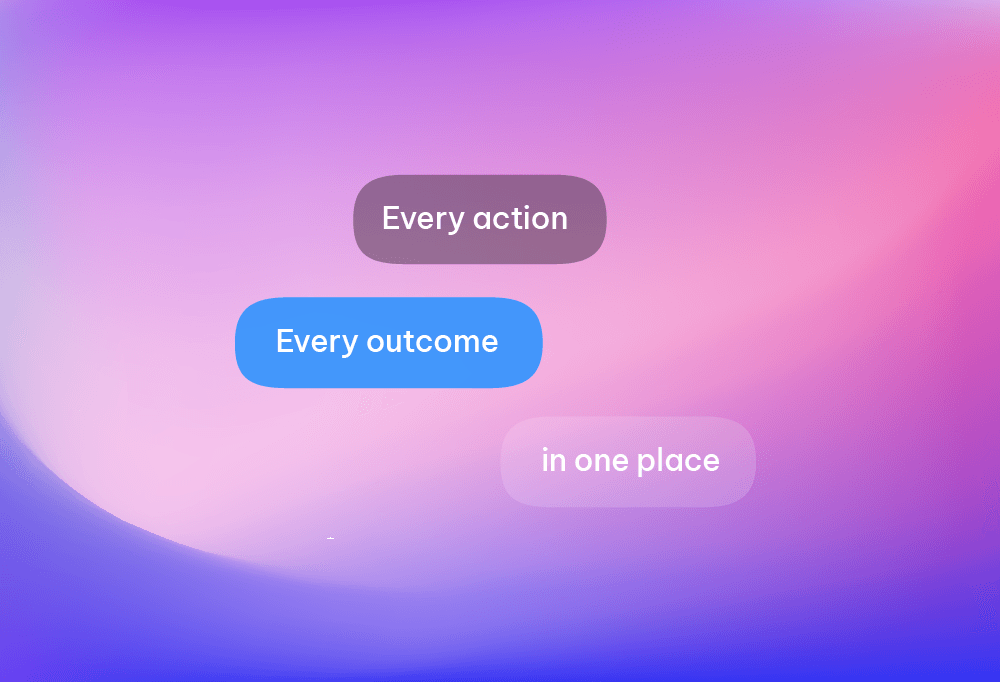 Every action

Every outcome

in one place